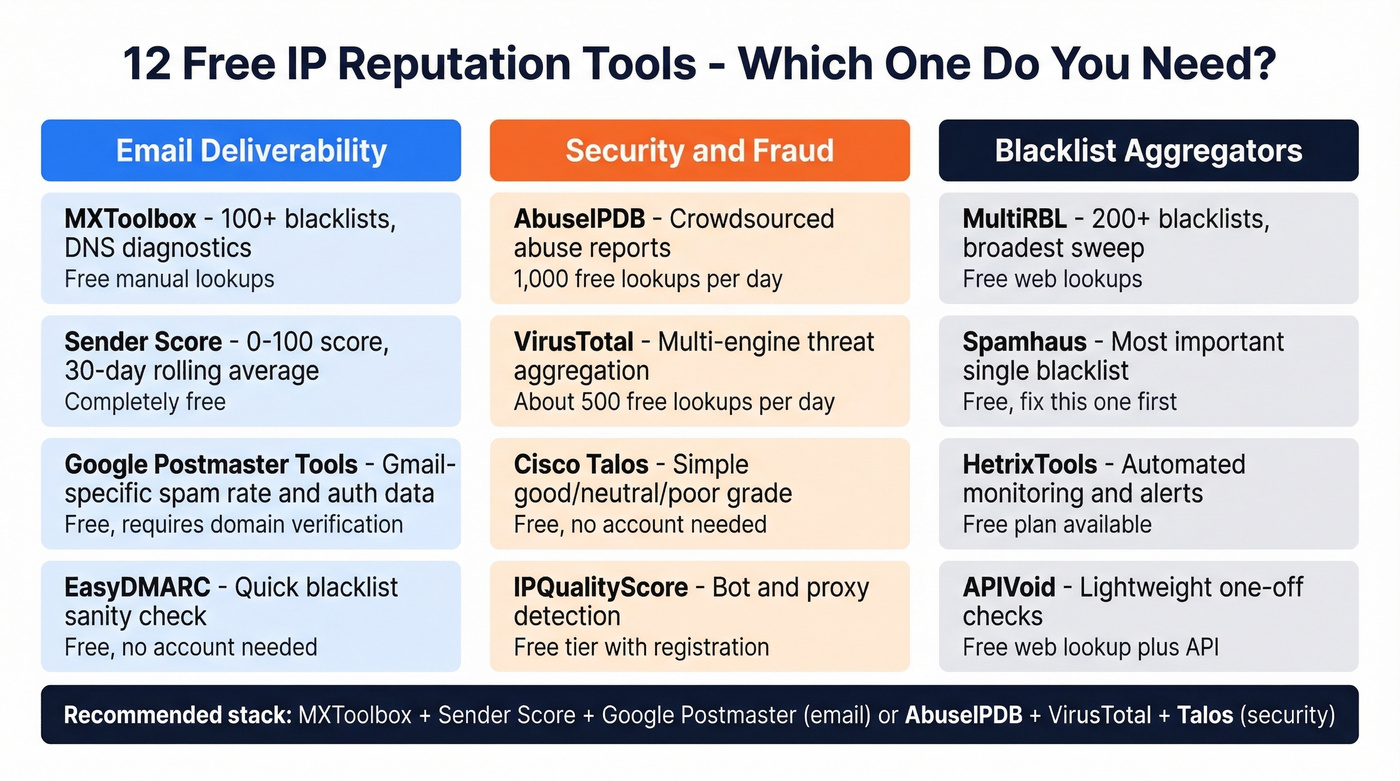 12 Free IP Reputation Tools - Which One Do You Need?

Email Deliverability

MXToolbox - 100+ blacklists, DNS diagnostics
Free manual lookups

Sender Score - 0-100 score, 30-day rolling average
Completely free

Google Postmaster Tools - Gmail-specific spam rate and auth data
Free, requires domain verification

EasyDMARC - Quick blacklist sanity check
Free, no account needed

Security and Fraud

AbuseIPDB - Crowdsourced abuse reports
1,000 free lookups per day

VirusTotal - Multi-engine threat aggregation
About 500 free lookups per day

Cisco Talos - Simple good/neutral/poor grade
Free, no account needed

IPQualityScore - Bot and proxy detection
Free tier with registration

Blacklist Aggregators

MultiRBL - 200+ blacklists, broadest sweep
Free web lookups

Spamhaus - Most important single blacklist
Free, fix this one first

HetrixTools - Automated monitoring and alerts
Free plan available

APIVoid - Lightweight one-off checks
Free web lookup plus API

Recommended stack: MXToolbox + Sender Score + Google Postmaster (email) or AbuseIPDB + VirusTotal + Talos (security)